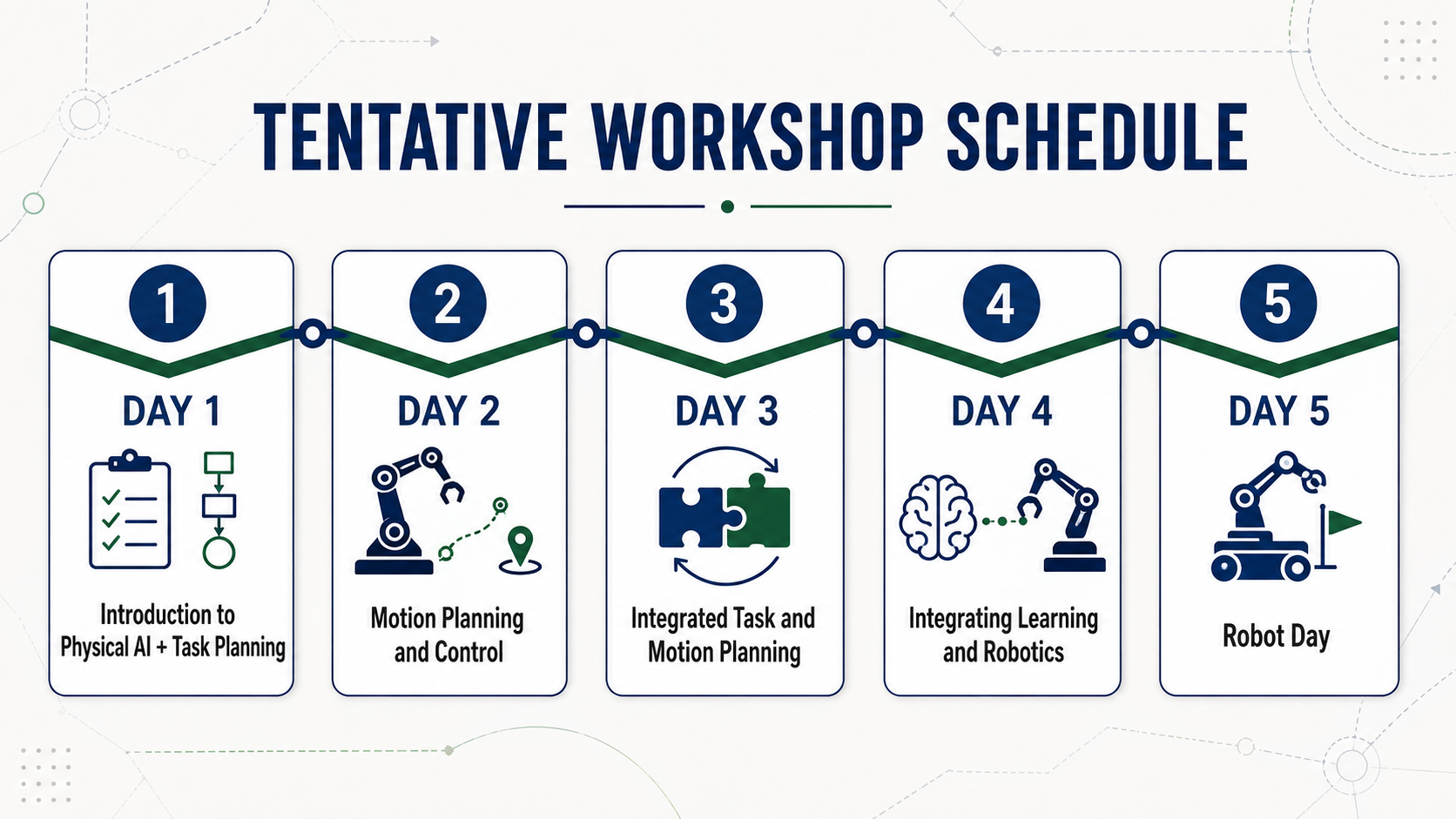 TENTATIVE WORKSHOP SCHEDULE

1

DAY 1

Introduction to Physical AI + Task Planning

2

DAY 2

Motion Planning and Control

3

DAY 3

Integrated Task and Motion Planning

4

DAY 4

Integrating Learning and Robotics

5

DAY 5

Robot Day